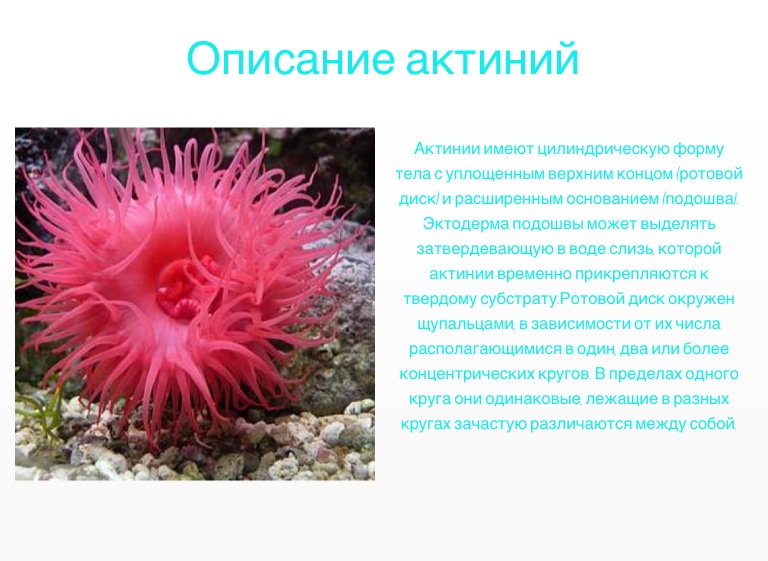 Описание актиний

Актинии имеют цилиндрическую форму тела с уплощенным верхним концом (ротовой диск) и расширенным основанием (подошва). Эктодерма подошвы может выделять затвердевающую в воде слизь, которой актинии временно прикрепляются к твердому субстрату.Ротовой диск окружен щупальцами, в зависимости от их числа располагающимися в один, два или более концентрических кругов. В пределах одного круга они одинаковые, лежащие в разных кругах зачастую различаются между собой.